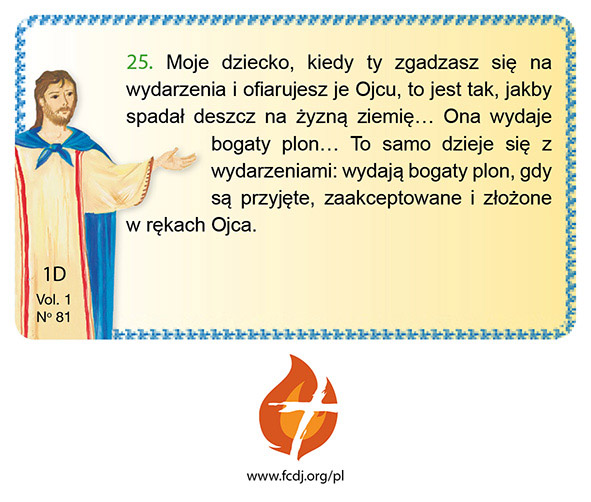 25. Moje dziecko, kiedy ty zgadzasz się na wydarzenia i ofiarujesz je Ojcu, to jest tak, jakby spadał deszcz na żyzną ziemię… Ona wydaje bogaty plon… To samo dzieje się z wydarzeniami: wydają bogaty plon, gdy są przyjęte, zaakceptowane i złożone w rękach Ojca.

1D
Vol. 1
Nº 81

www.fcdj.org/pl